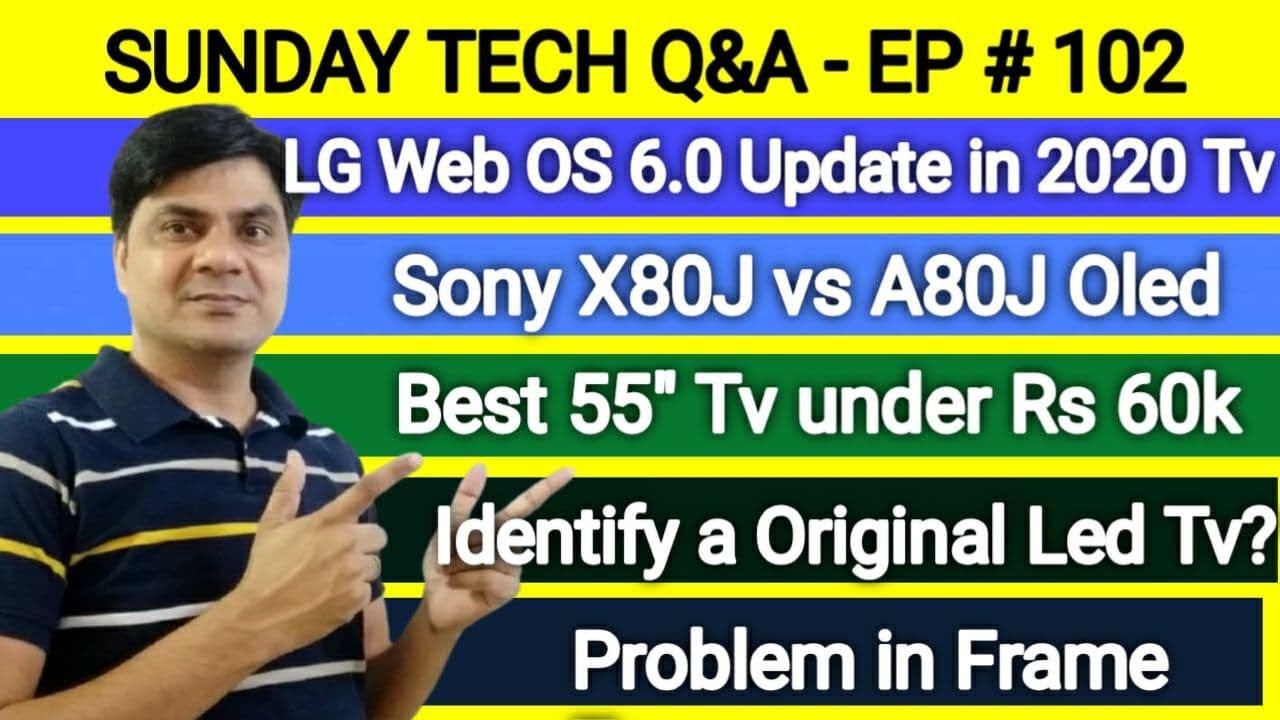 SUNDAY TECH Q&A - EP # 102

LG Web OS 6.0 Update in 2020 Tv

Sony X80J vs A80J Oled

Best 55" Tv under Rs 60k

Identify a Original Led Tv?

Problem in Frame